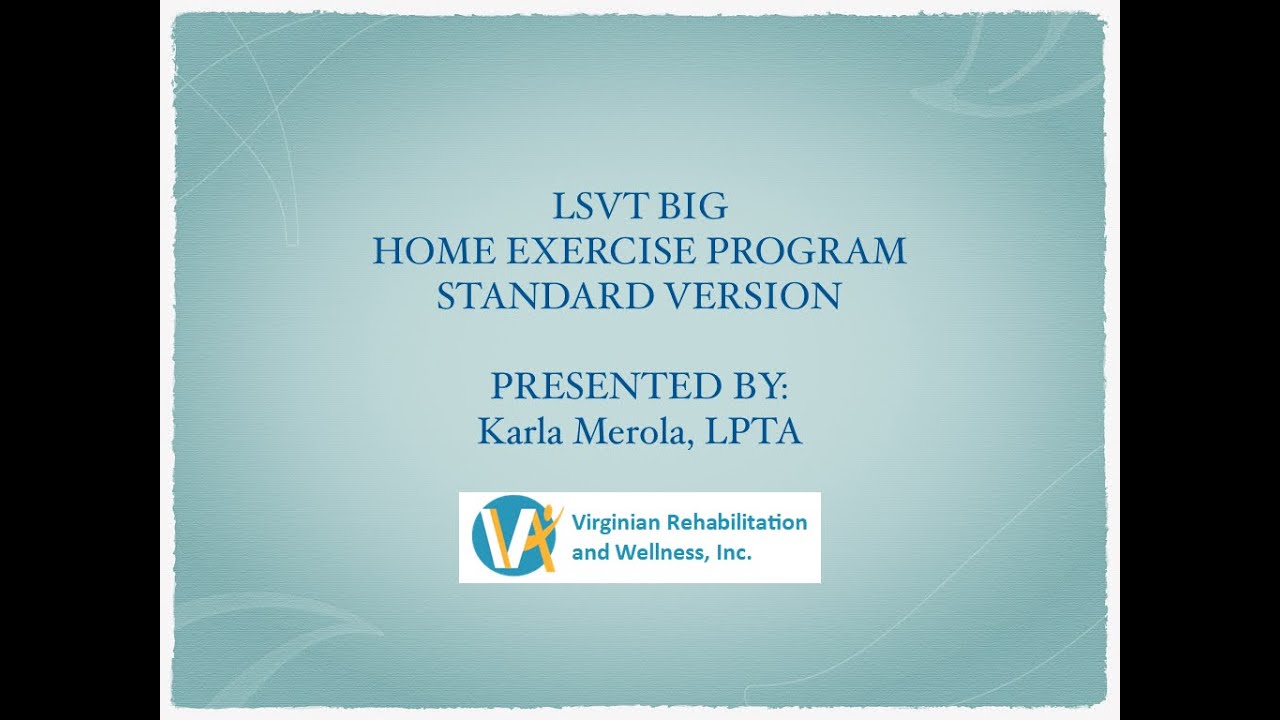 LSVT BIG
HOME EXERCISE PROGRAM
STANDARD VERSION

PRESENTED BY:
Karla Merola, LPTA

VA

Virginian Rehabilitation and Wellness, Inc.